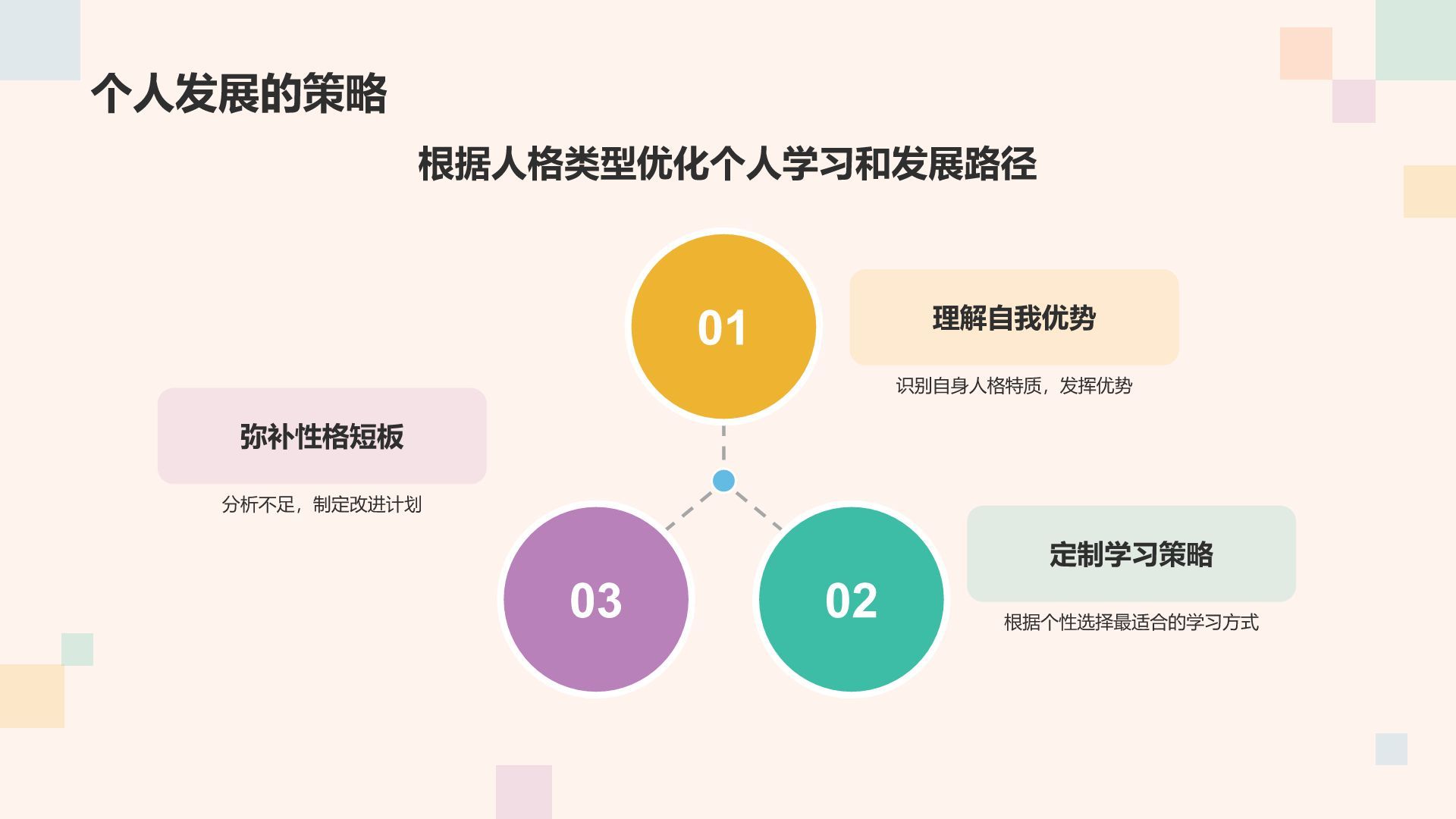 个人发展的策略

根据人格类型优化个人学习和发展路径

01

理解自我优势

识别自身人格特质，发挥优势

02

定制学习策略

根据个性选择最适合的学习方式

03

弥补性格短板

分析不足，制定改进计划